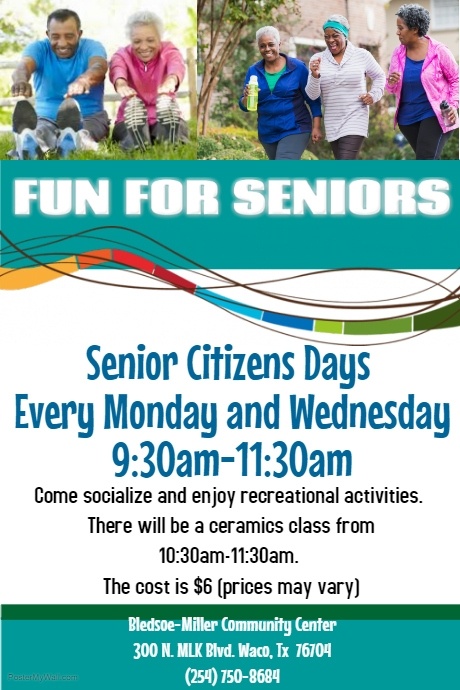 FUN FOR SENIORS

Senior Citizens Days
Every Monday and Wednesday
9:30am-11:30am

Come socialize and enjoy recreational activities.
There will be a ceramics class from
10:30am-11:30am.
The cost is $6 (prices may vary)

Bledsoe-Miller Community Center
300 N. MLK Blvd. Waco, Tx 76704
(254) 750-8684

PosterMyWall.com